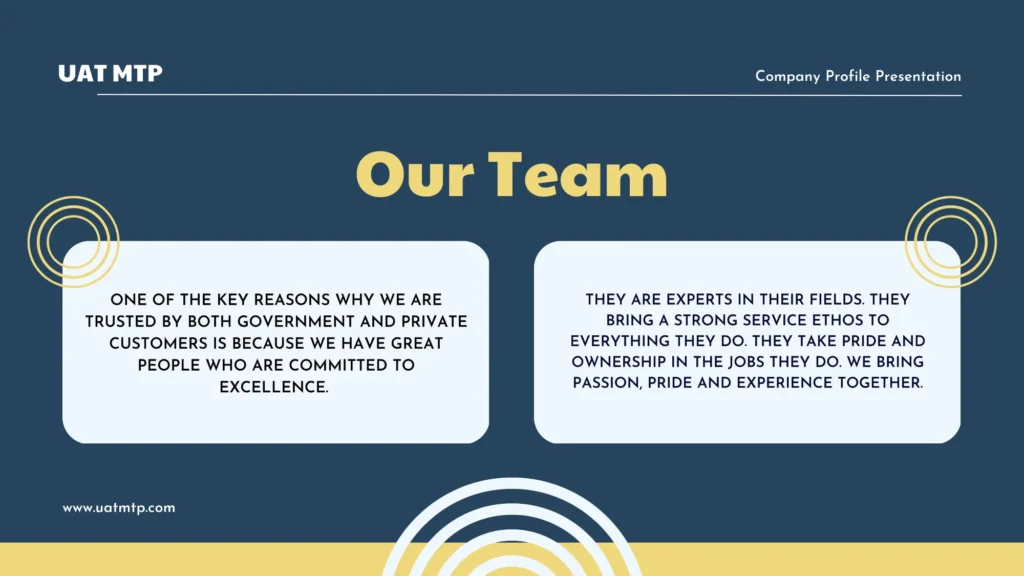 UAT MTP

Company Profile Presentation

Our Team

ONE OF THE KEY REASONS WHY WE ARE TRUSTED BY BOTH GOVERNMENT AND PRIVATE CUSTOMERS IS BECAUSE WE HAVE GREAT PEOPLE WHO ARE COMMITTED TO EXCELLENCE.

THEY ARE EXPERTS IN THEIR FIELDS. THEY BRING A STRONG SERVICE ETHOS TO EVERYTHING THEY DO. THEY TAKE PRIDE AND OWNERSHIP IN THE JOBS THEY DO. WE BRING PASSION, PRIDE AND EXPERIENCE TOGETHER.

www.uatmtp.com